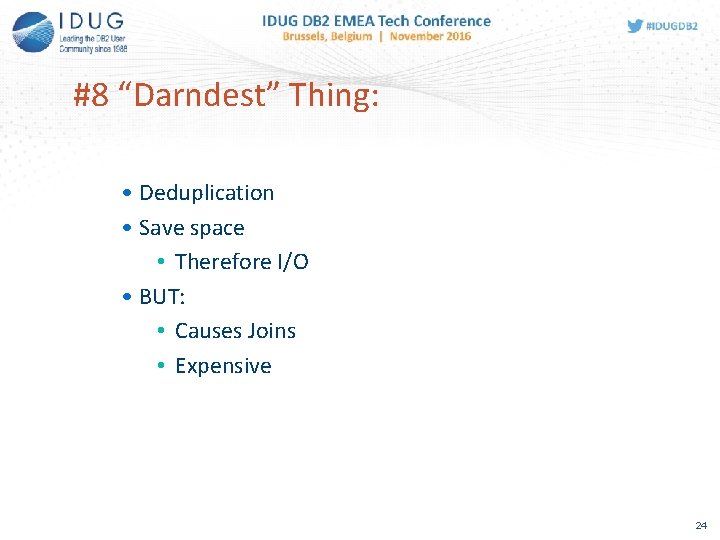 IDUG
Leading the DB2 User Community since 1988

IDUG DB2 EMEA Tech Conference
Brussels, Belgium | November 2016

#IDUGDB2

#8 “Darndest” Thing:

• Deduplication
• Save space
  • Therefore I/O
• BUT:
  • Causes Joins
  • Expensive

24